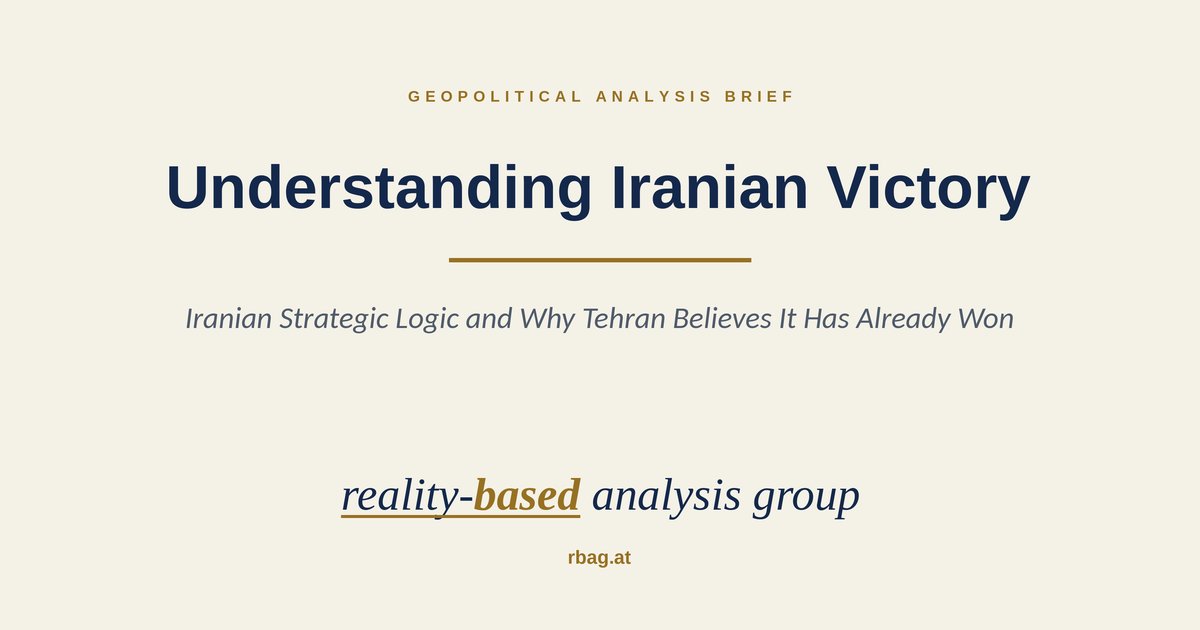 GEOPOLITICAL ANALYSIS BRIEF

Understanding Iranian Victory

Iranian Strategic Logic and Why Tehran Believes It Has Already Won

reality-based analysis group

rbag.at